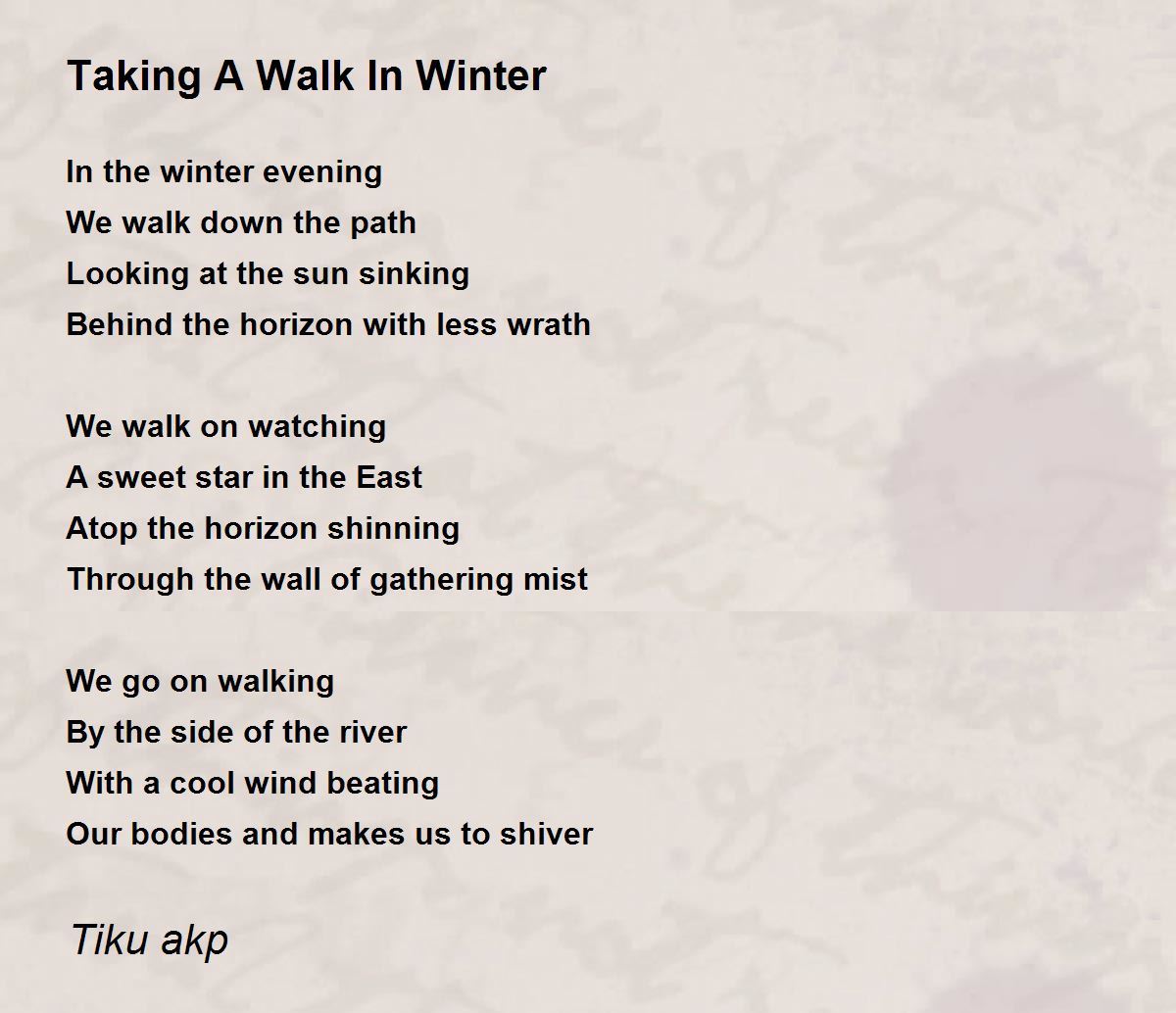 Taking A Walk In Winter

In the winter evening
We walk down the path
Looking at the sun sinking
Behind the horizon with less wrath

We walk on watching
A sweet star in the East
Atop the horizon shinning
Through the wall of gathering mist

We go on walking
By the side of the river
With a cool wind beating
Our bodies and makes us to shiver

Tiku akp